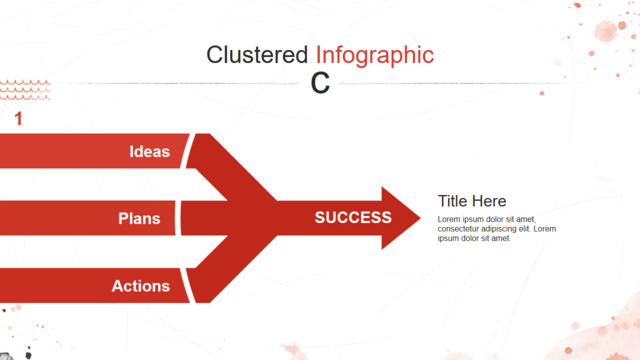 Clustered Infographic
C

1

Ideas

Plans

Actions

SUCCESS

Title Here

Lorem ipsum dolor sit amet, consectetur adipiscing elit. Lorem ipsum dolor sit amet.